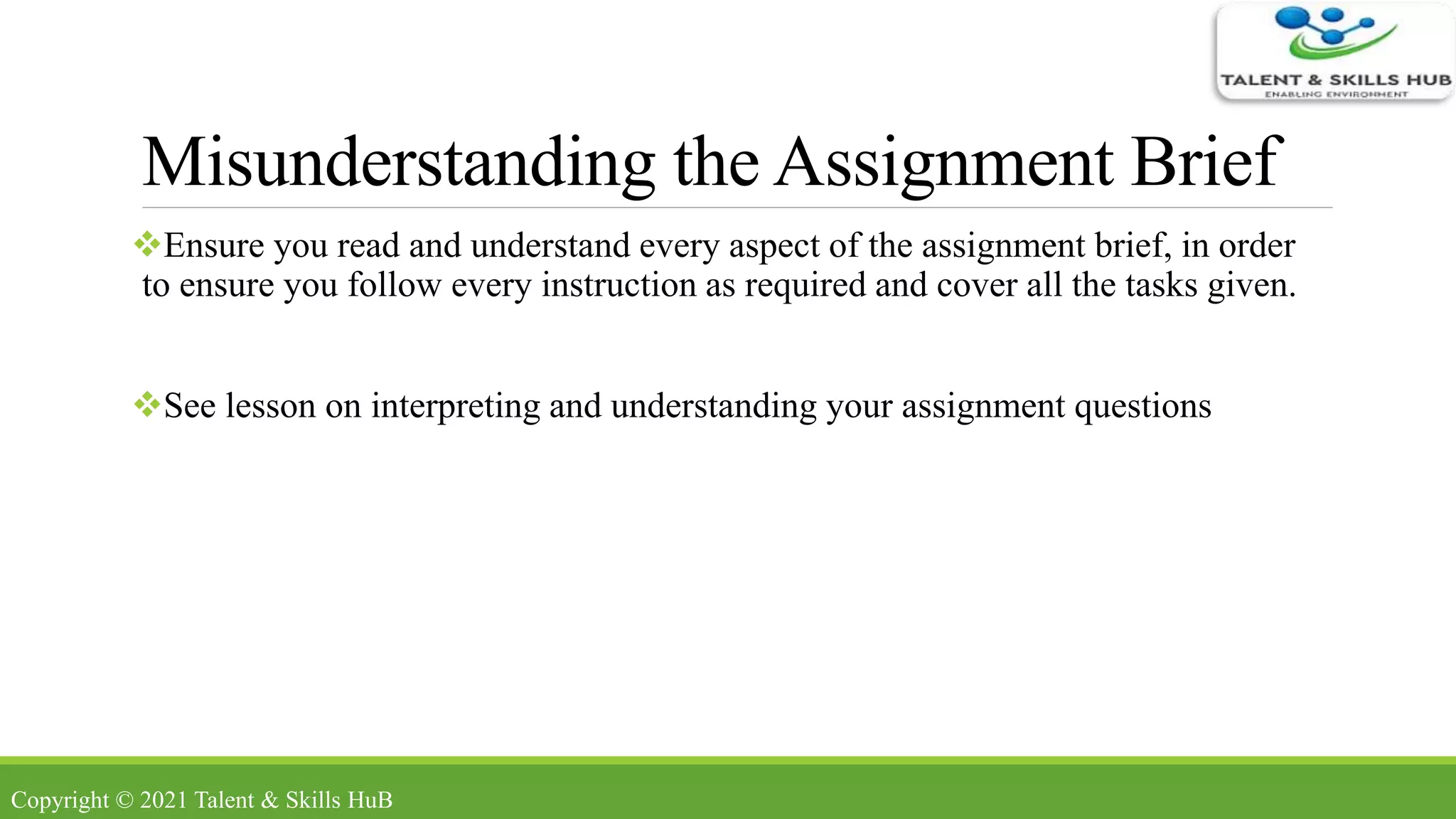 TALENT & SKILLS HUB
ENABLING ENVIRONMENT

Misunderstanding the Assignment Brief

❖Ensure you read and understand every aspect of the assignment brief, in order to ensure you follow every instruction as required and cover all the tasks given.

❖See lesson on interpreting and understanding your assignment questions

Copyright © 2021 Talent & Skills HuB